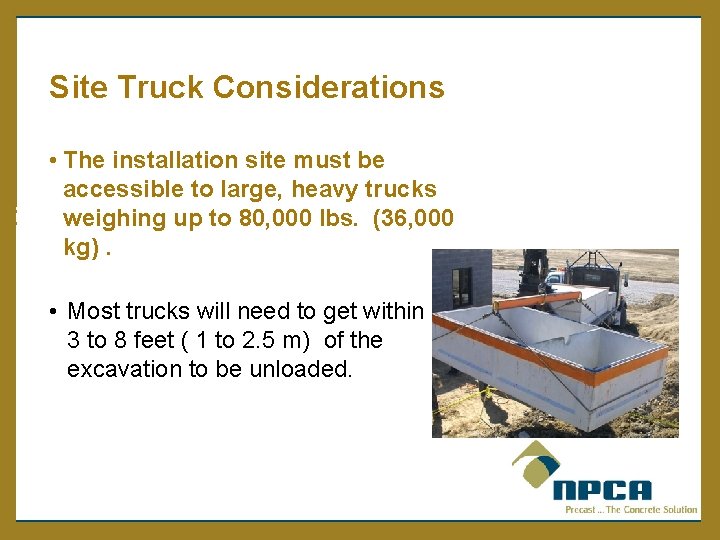 Site Truck Considerations

• The installation site must be accessible to large, heavy trucks weighing up to 80,000 lbs. (36,000 kg) .

• Most trucks will need to get within 3 to 8 feet ( 1 to 2.5 m) of the excavation to be unloaded.

NPCA
Precast ... The Concrete Solution